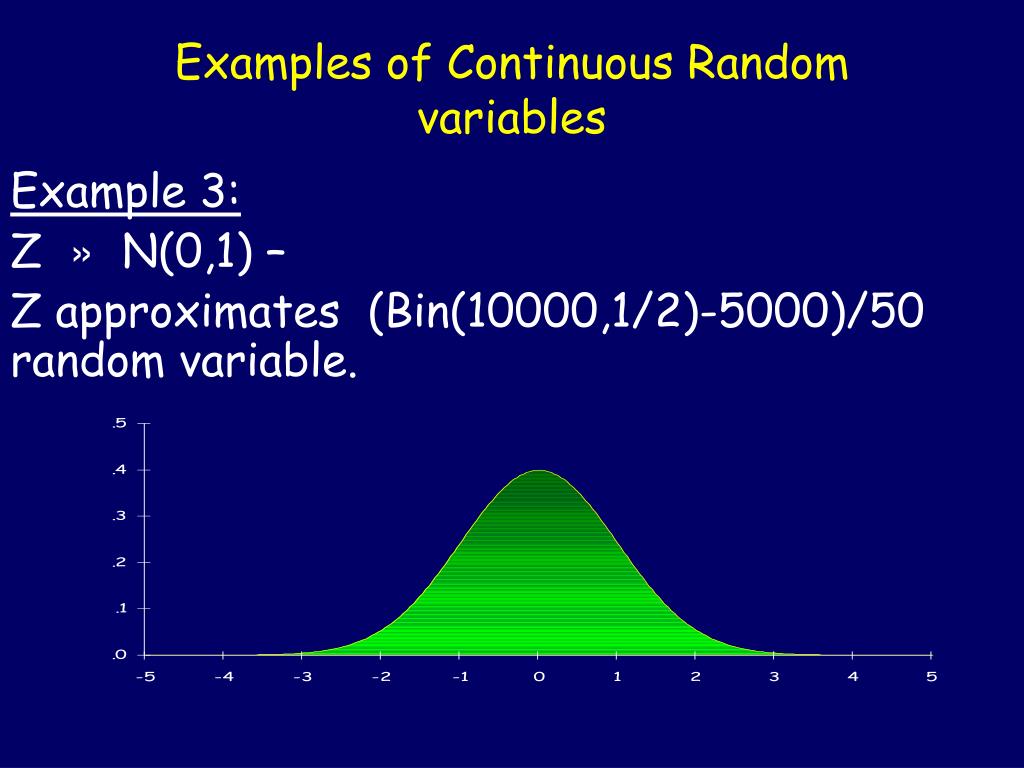 Examples of Continuous Random variables

Example 3:

Z » N(0,1) –

Z approximates (Bin(10000,1/2)-5000)/50 random variable.

.5
.4
.3
.2
.1
.0

-5 -4 -3 -2 -1 0 1 2 3 4 5